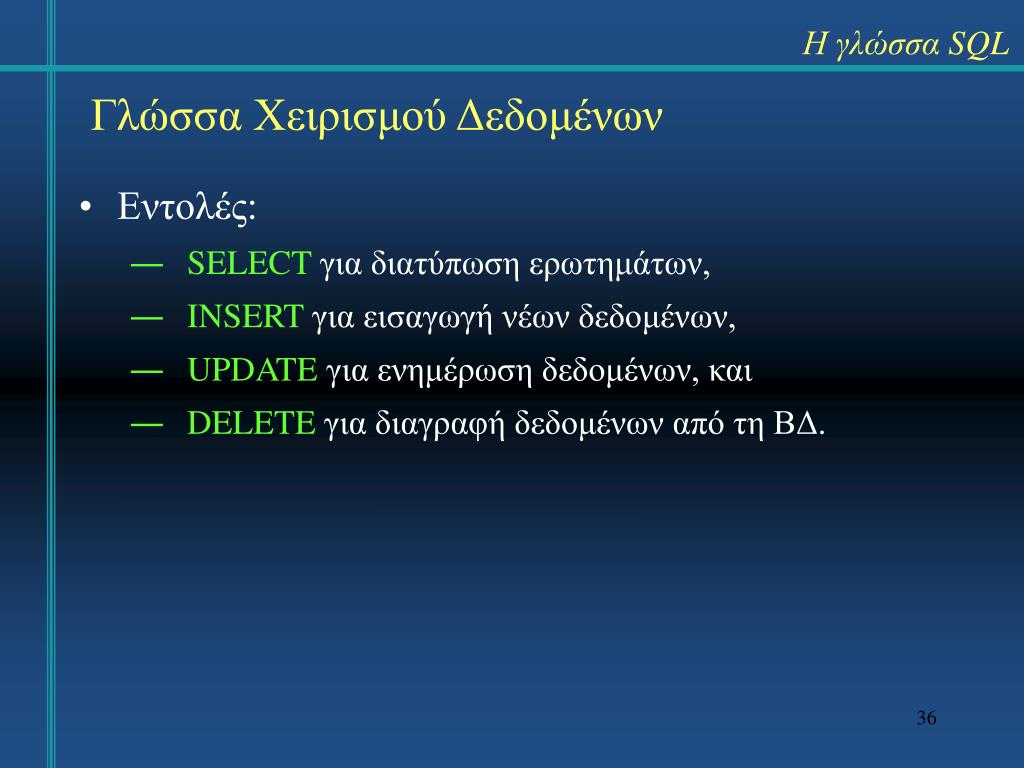 Η γλώσσα SQL

Γλώσσα Χειρισμού Δεδομένων

• Εντολές:
— SELECT για διατύπωση ερωτημάτων,
— INSERT για εισαγωγή νέων δεδομένων,
— UPDATE για ενημέρωση δεδομένων, και
— DELETE για διαγραφή δεδομένων από τη ΒΔ.

36